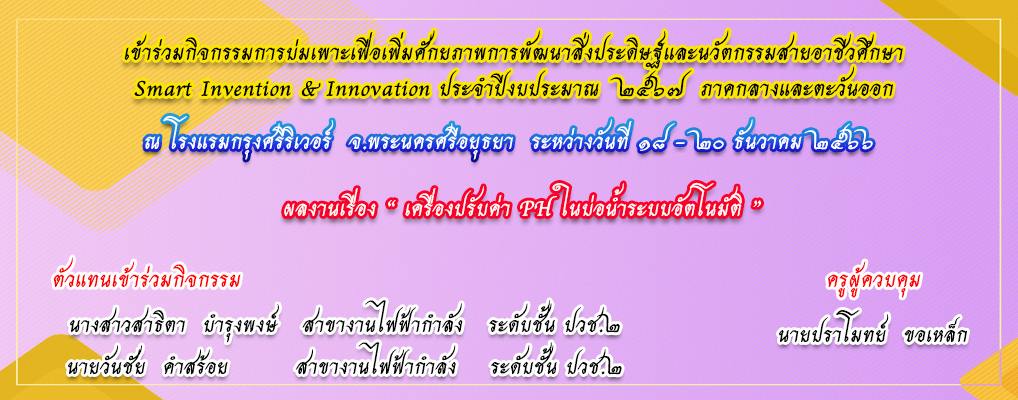 เข้าร่วมกิจกรรมการบ่มเพาะเพื่อเพิ่มศักยภาพการพัฒนาสิ่งประดิษฐ์และนวัตกรรมสายอาชีวศึกษา Smart Invention & Innovation ประจำปีงบประมาณ ๒๕๖๗ ภาคกลางและตะวันออก

ณ โรงแรมกรุงศรีริเวอร์ จ.พระนครศรีอยุธยา ระหว่างวันที่ ๑๘ - ๒๐ ธันวาคม ๒๕๖๖

ผลงานเรื่อง " เครื่องปรับค่า PH ในบ่อน้ำระบบอัตโนมัติ "

ตัวแทนเข้าร่วมกิจกรรม

นางสาวสาธิตา บำรุงพงษ์ สาขางานไฟฟ้ากำลัง ระดับชั้น ปวช.๒

นายวันชัย คำสร้อย สาขางานไฟฟ้ากำลัง ระดับชั้น ปวช.๒

ครูผู้ควบคุม

นายปราโมทย์ ขอเหล็ก